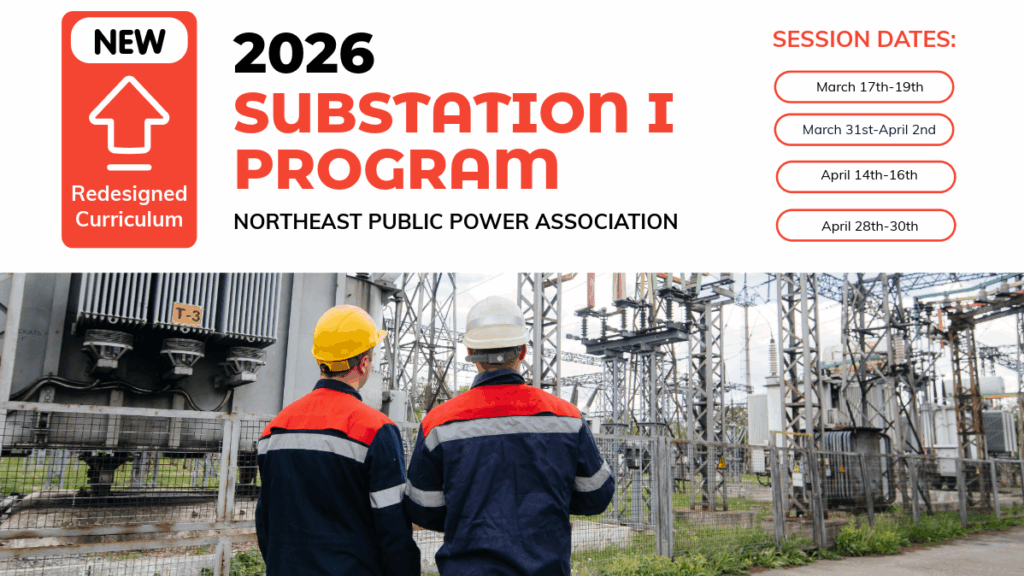 NEW

Redesigned Curriculum

2026
SUBSTATION I PROGRAM
NORTHEAST PUBLIC POWER ASSOCIATION

SESSION DATES:
March 17th-19th
March 31st-April 2nd
April 14th-16th
April 28th-30th

T-3